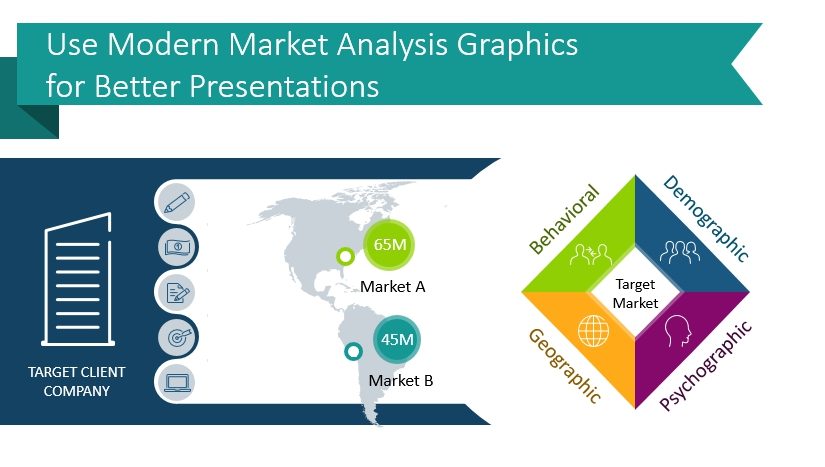 Use Modern Market Analysis Graphics for Better Presentations

TARGET CLIENT COMPANY

65M

Market A

45M

Market B

Behavioral

Demographic

Target Market

Geographic

Psychographic